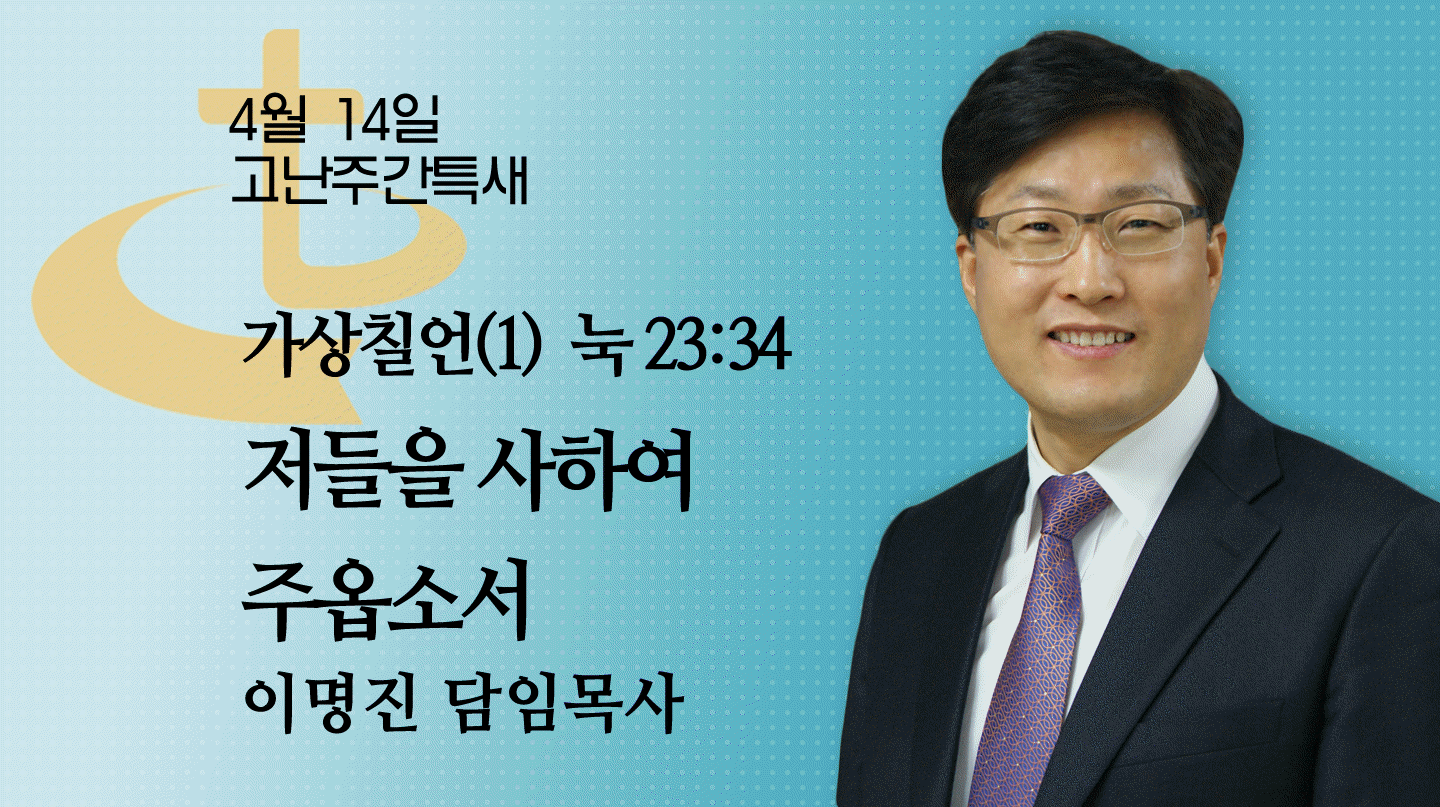 4월 14일
고난주간특새

가상칠언(1) 눅 23:34

저들을 사하여

주옵소서

이명진 담임목사